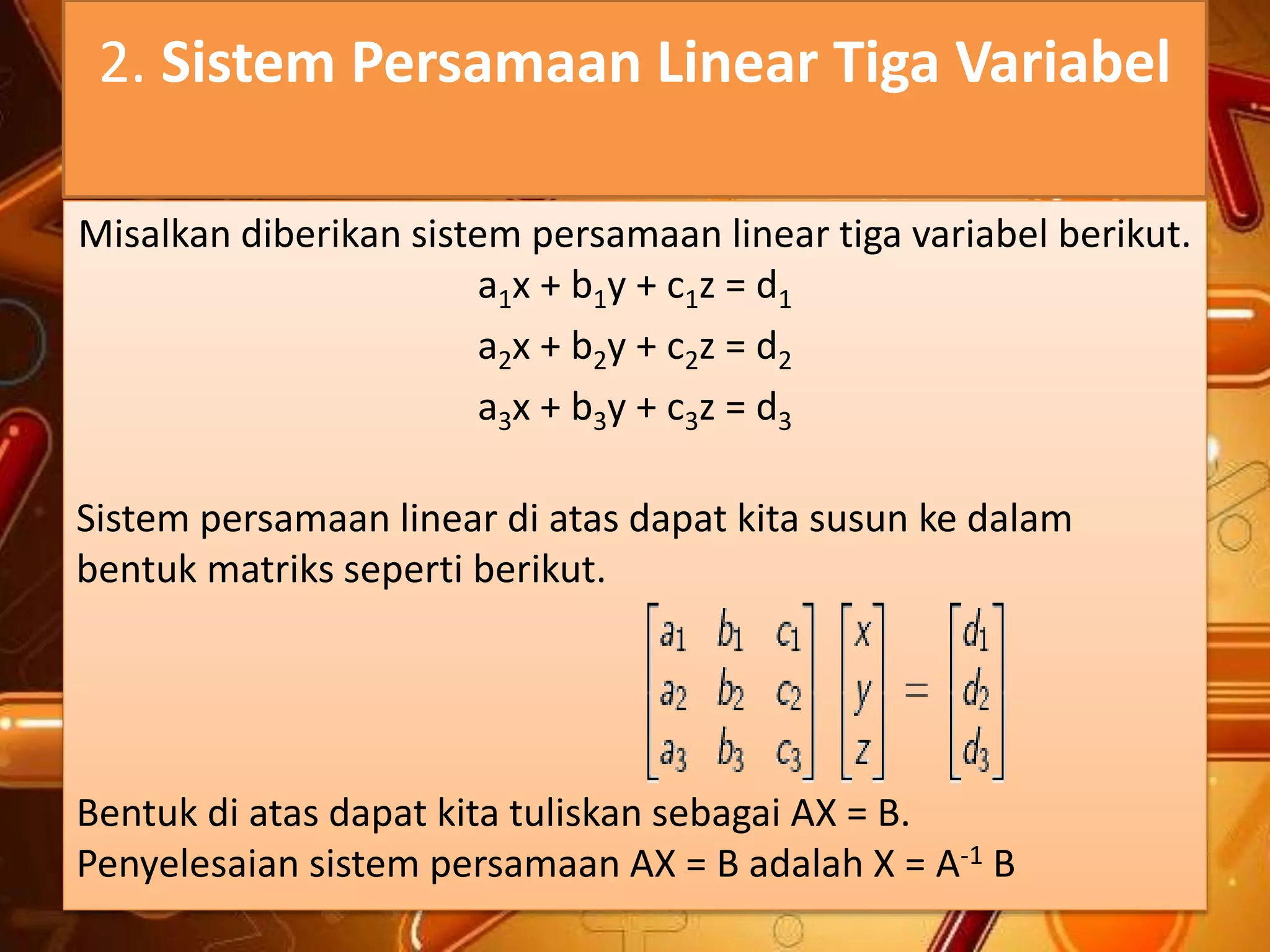 2. Sistem Persamaan Linear Tiga Variabel

Misalkan diberikan sistem persamaan linear tiga variabel berikut.

$a_1x + b_1y + c_1z = d_1$

$a_2x + b_2y + c_2z = d_2$

$a_3x + b_3y + c_3z = d_3$

Sistem persamaan linear di atas dapat kita susun ke dalam bentuk matriks seperti berikut.

$\begin{bmatrix} a_1 & b_1 & c_1 \\ a_2 & b_2 & c_2 \\ a_3 & b_3 & c_3 \end{bmatrix} \begin{bmatrix} x \\ y \\ z \end{bmatrix} = \begin{bmatrix} d_1 \\ d_2 \\ d_3 \end{bmatrix}$

Bentuk di atas dapat kita tuliskan sebagai AX = B.

Penyelesaian sistem persamaan AX = B adalah X = $A^{-1}$ B